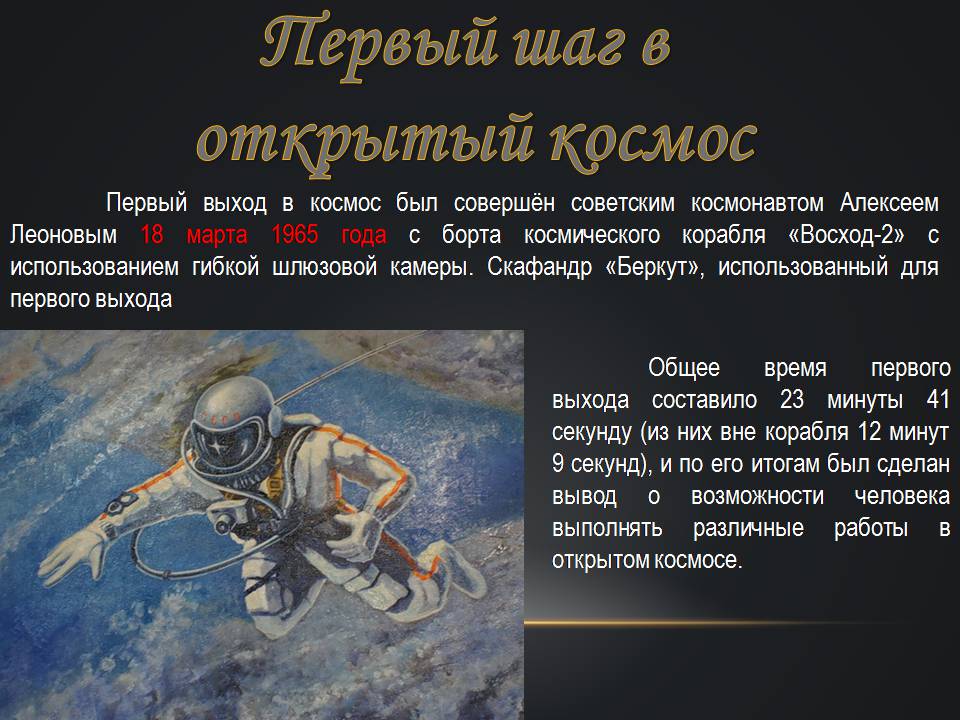 Первый шаг в открытый космос

Первый выход в космос был совершён советским космонавтом Алексеем Леоновым 18 марта 1965 года с борта космического корабля «Восход-2» с использованием гибкой шлюзовой камеры. Скафандр «Беркут», использованный для первого выхода

Общее время первого выхода составило 23 минуты 41 секунду (из них вне корабля 12 минут 9 секунд), и по его итогам был сделан вывод о возможности человека выполнять различные работы в открытом космосе.